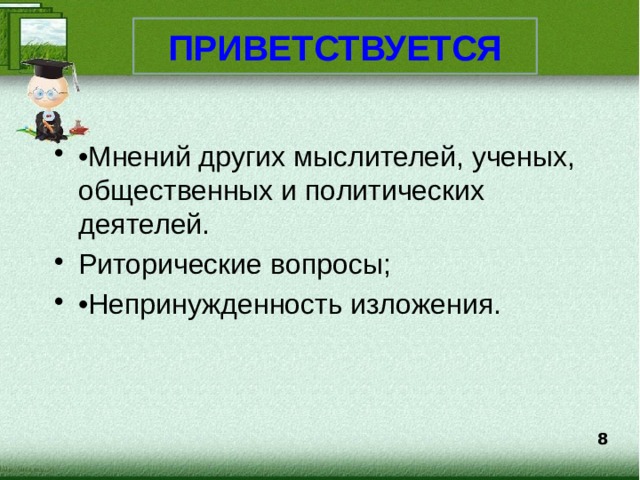 ПРИВЕТСТВУЕТСЯ

• •Мнений других мыслителей, ученых, общественных и политических деятелей.

• Риторические вопросы;

• •Непринужденность изложения.

8